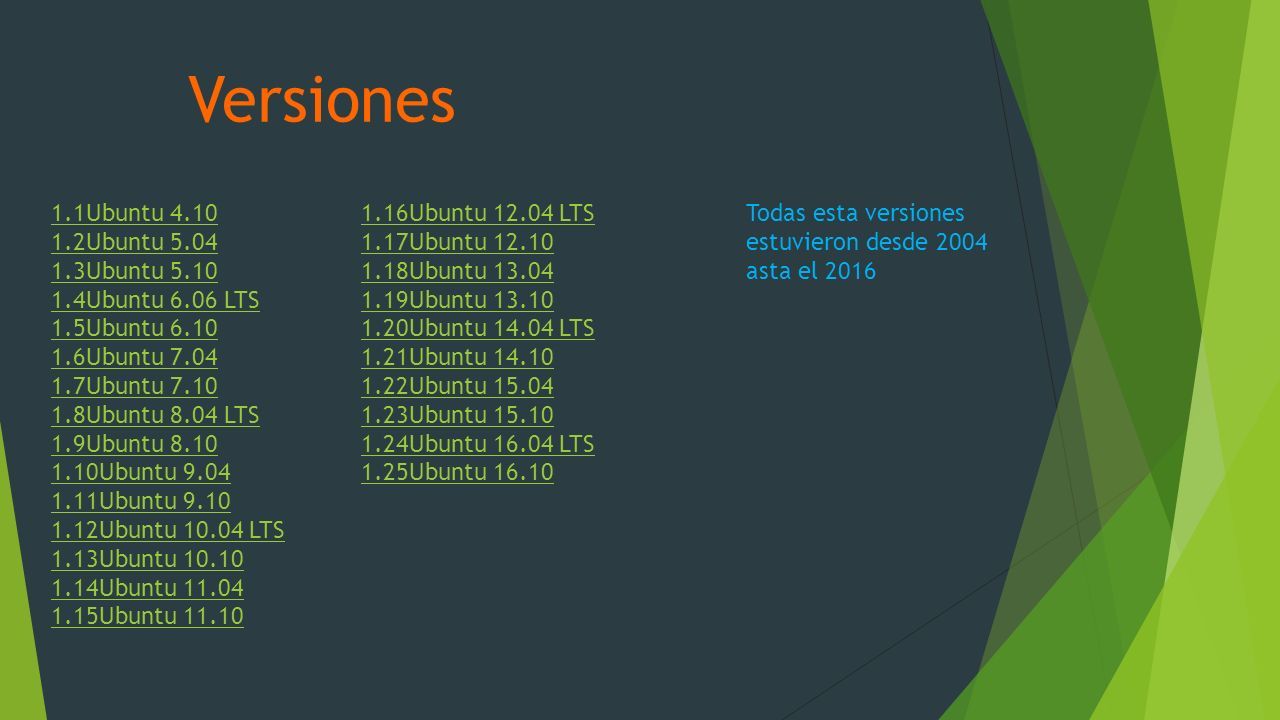 Versiones

1.1Ubuntu 4.10
1.2Ubuntu 5.04
1.3Ubuntu 5.10
1.4Ubuntu 6.06 LTS
1.5Ubuntu 6.10
1.6Ubuntu 7.04
1.7Ubuntu 7.10
1.8Ubuntu 8.04 LTS
1.9Ubuntu 8.10
1.10Ubuntu 9.04
1.11Ubuntu 9.10
1.12Ubuntu 10.04 LTS
1.13Ubuntu 10.10
1.14Ubuntu 11.04
1.15Ubuntu 11.10

1.16Ubuntu 12.04 LTS
1.17Ubuntu 12.10
1.18Ubuntu 13.04
1.19Ubuntu 13.10
1.20Ubuntu 14.04 LTS
1.21Ubuntu 14.10
1.22Ubuntu 15.04
1.23Ubuntu 15.10
1.24Ubuntu 16.04 LTS
1.25Ubuntu 16.10

Todas esta versiones estuvieron desde 2004 asta el 2016